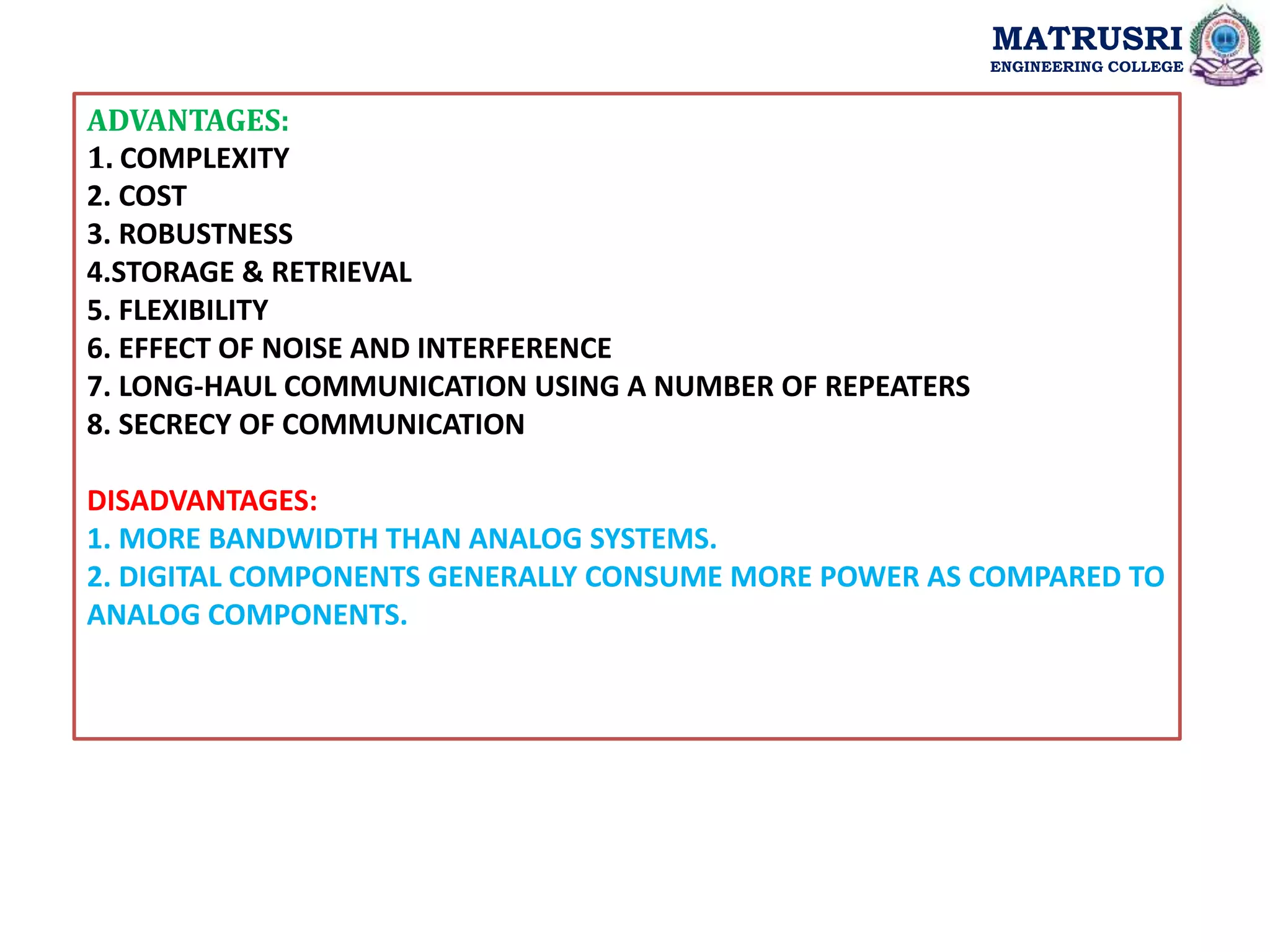 MATRUSRI
ENGINEERING COLLEGE

ADVANTAGES:
1. COMPLEXITY
2. COST
3. ROBUSTNESS
4.STORAGE & RETRIEVAL
5. FLEXIBILITY
6. EFFECT OF NOISE AND INTERFERENCE
7. LONG-HAUL COMMUNICATION USING A NUMBER OF REPEATERS
8. SECRECY OF COMMUNICATION

DISADVANTAGES:
1. MORE BANDWIDTH THAN ANALOG SYSTEMS.
2. DIGITAL COMPONENTS GENERALLY CONSUME MORE POWER AS COMPARED TO ANALOG COMPONENTS.